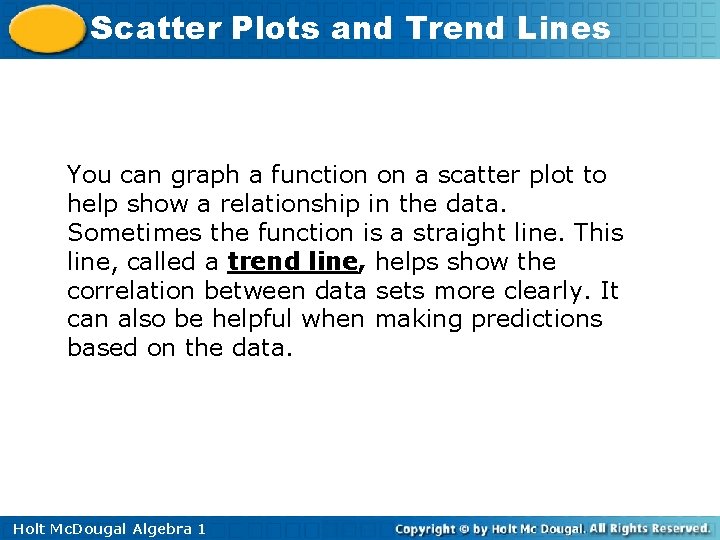 Scatter Plots and Trend Lines

You can graph a function on a scatter plot to help show a relationship in the data. Sometimes the function is a straight line. This line, called a trend line, helps show the correlation between data sets more clearly. It can also be helpful when making predictions based on the data.

Holt McDougal Algebra 1

Copyright © by Holt Mc Dougal. All Rights Reserved.